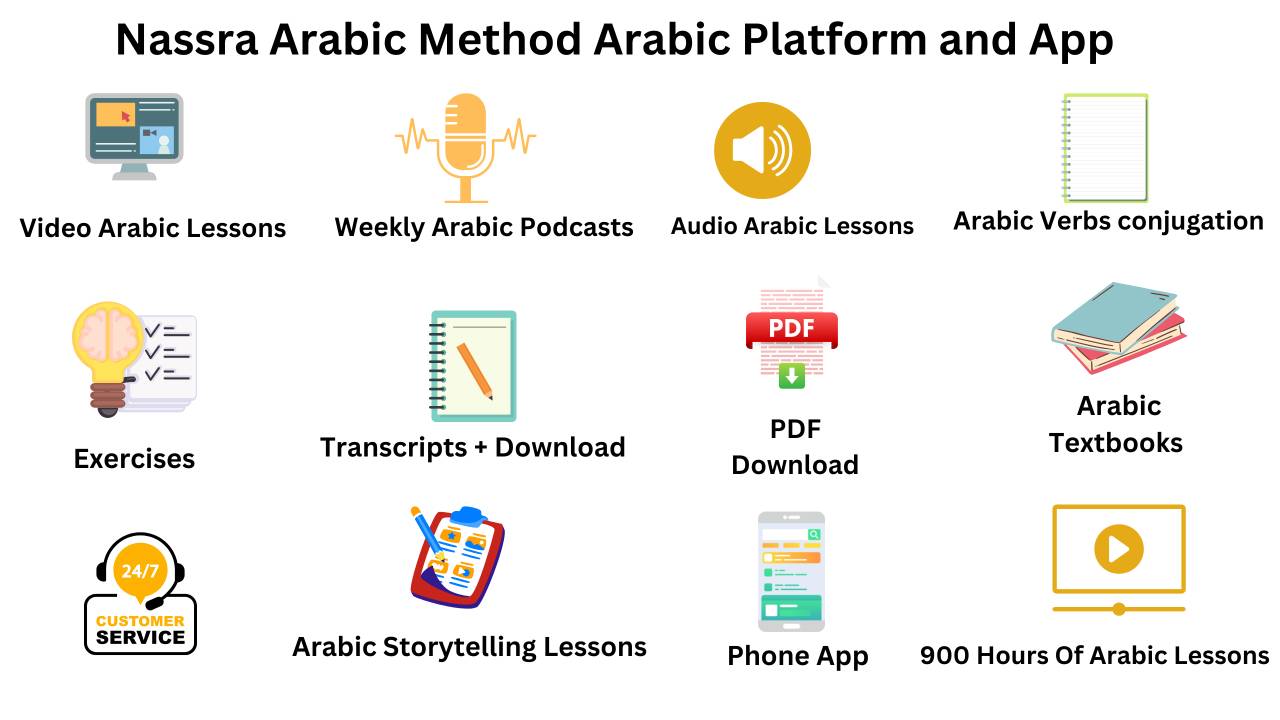 Nassra Arabic Method Arabic Platform and App

Video Arabic Lessons

Weekly Arabic Podcasts

Audio Arabic Lessons

Arabic Verbs conjugation

Exercises

Transcripts + Download

PDF

PDF Download

Arabic Textbooks

24/7 CUSTOMER SERVICE

Arabic Storytelling Lessons

Phone App

900 Hours Of Arabic Lessons